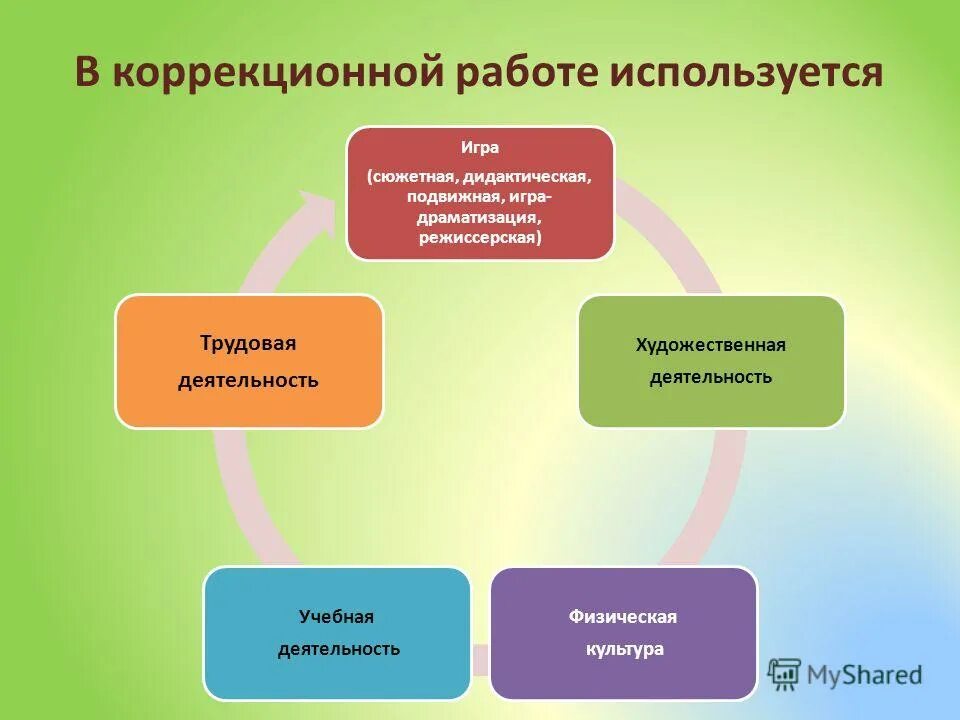 В коррекционной работе используется

Игра
(сюжетная, дидактическая, подвижная, игра-драматизация, режиссерская)

Художественная деятельность

Физическая культура

Учебная деятельность

Трудовая деятельность

MyShared